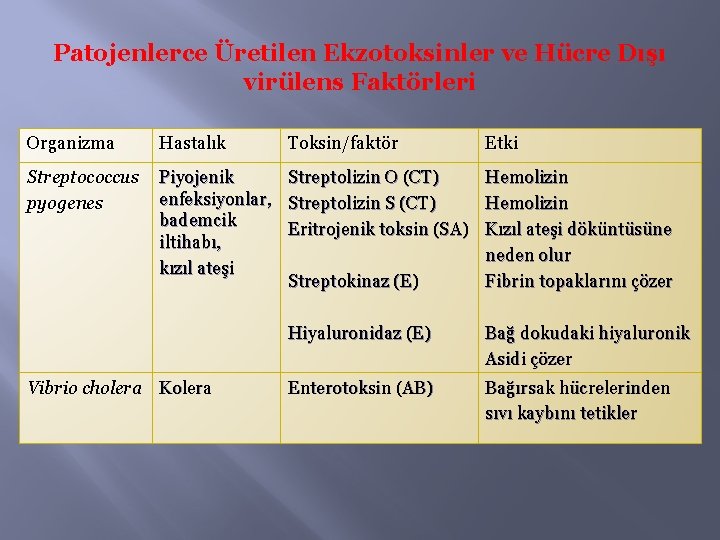 Patojenlerce Üretilen Ekzotoksinler ve Hücre Dışı virülens Faktörleri

| Organizma | Hastalık | Toksin/faktör | Etki |
|---|---|---|---|
| Streptococcus pyogenes | Piyojenik enfeksiyonlar, bademcik iltihabı, kızıl ateşi | Streptolizin O (CT) Streptolizin S (CT) Eritrojenik toksin (SA) Streptokinaz (E) Hiyaluronidaz (E) | Hemolizin Hemolizin Kızıl ateşi döküntüsüne neden olur Fibrin topaklarını çözer Bağ dokudaki hiyaluronik Asidi çözer |
| Vibrio cholera | Kolera | Enterotoksin (AB) | Bağırsak hücrelerinden sıvı kaybını tetikler |